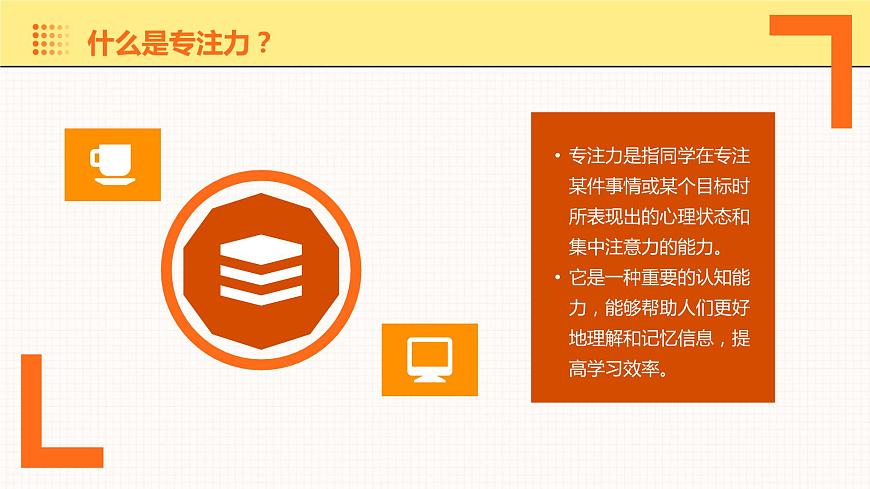 什么是专注力？

• 专注力是指同学在专注某件事情或某个目标时所表现出的心理状态和集中注意力的能力。
• 它是一种重要的认知能力，能够帮助人们更好地理解和记忆信息，提高学习效率。